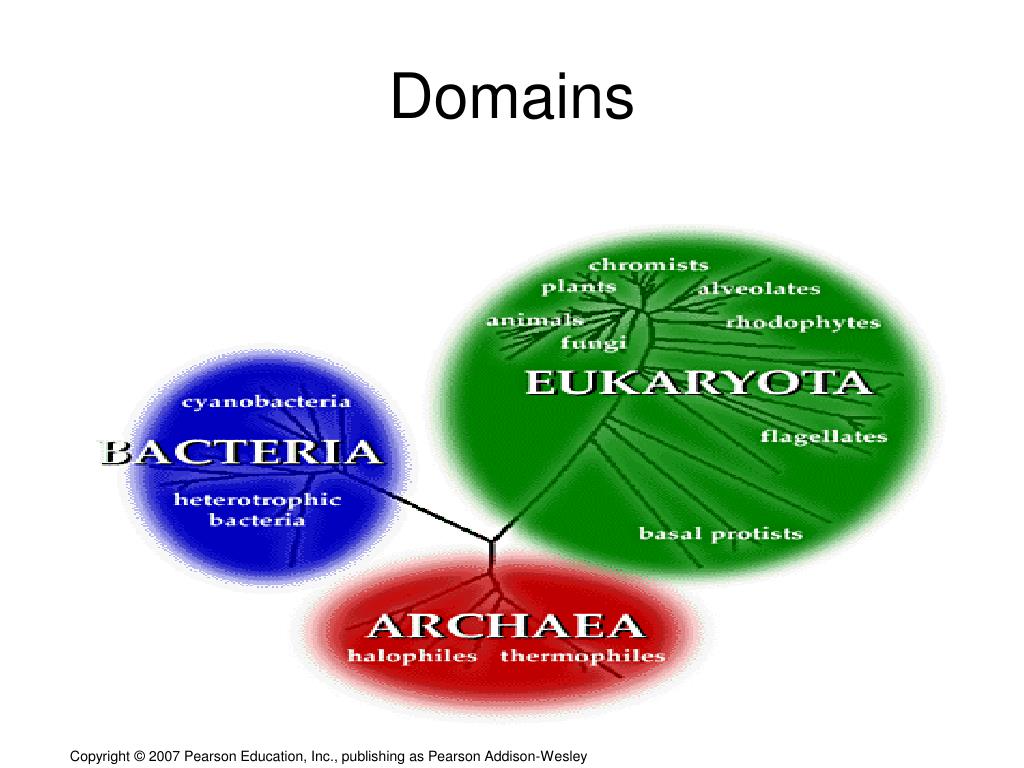 Domains

cyanobacteria
BACTERIA
heterotrophic bacteria

chromists
plants
alveolates
animals
rhodophytes
fungi
EUKARYOTA
flagellates
basal protists

ARCHAEA
halophiles thermophiles

Copyright © 2007 Pearson Education, Inc., publishing as Pearson Addison-Wesley